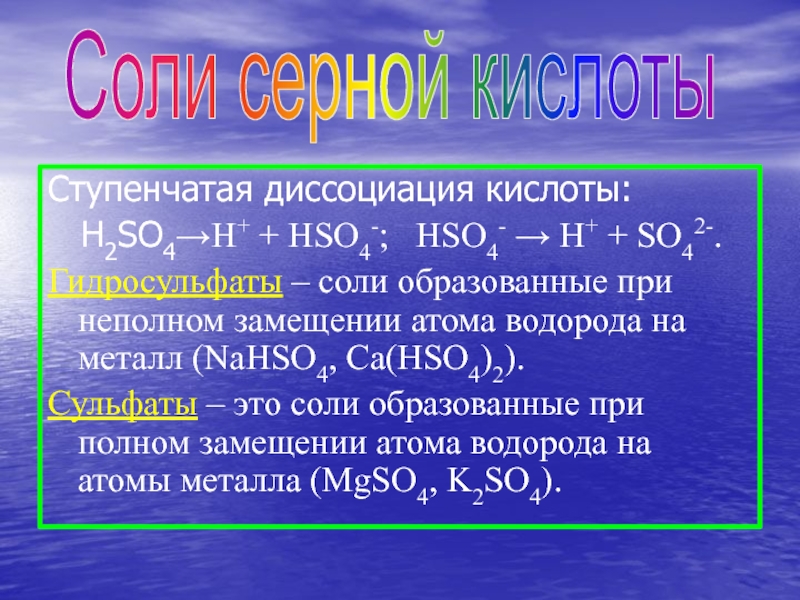 Соли серной кислоты

Ступенчатая диссоциация кислоты:

$H_2SO_4 \rightarrow H^+ + HSO_4^-$; $HSO_4^- \rightarrow H^+ + SO_4^{2-}$.

Гидросульфаты – соли образованные при неполном замещении атома водорода на металл ($NaHSO_4$, $Ca(HSO_4)_2$).

Сульфаты – это соли образованные при полном замещении атома водорода на атомы металла ($MgSO_4$, $K_2SO_4$).